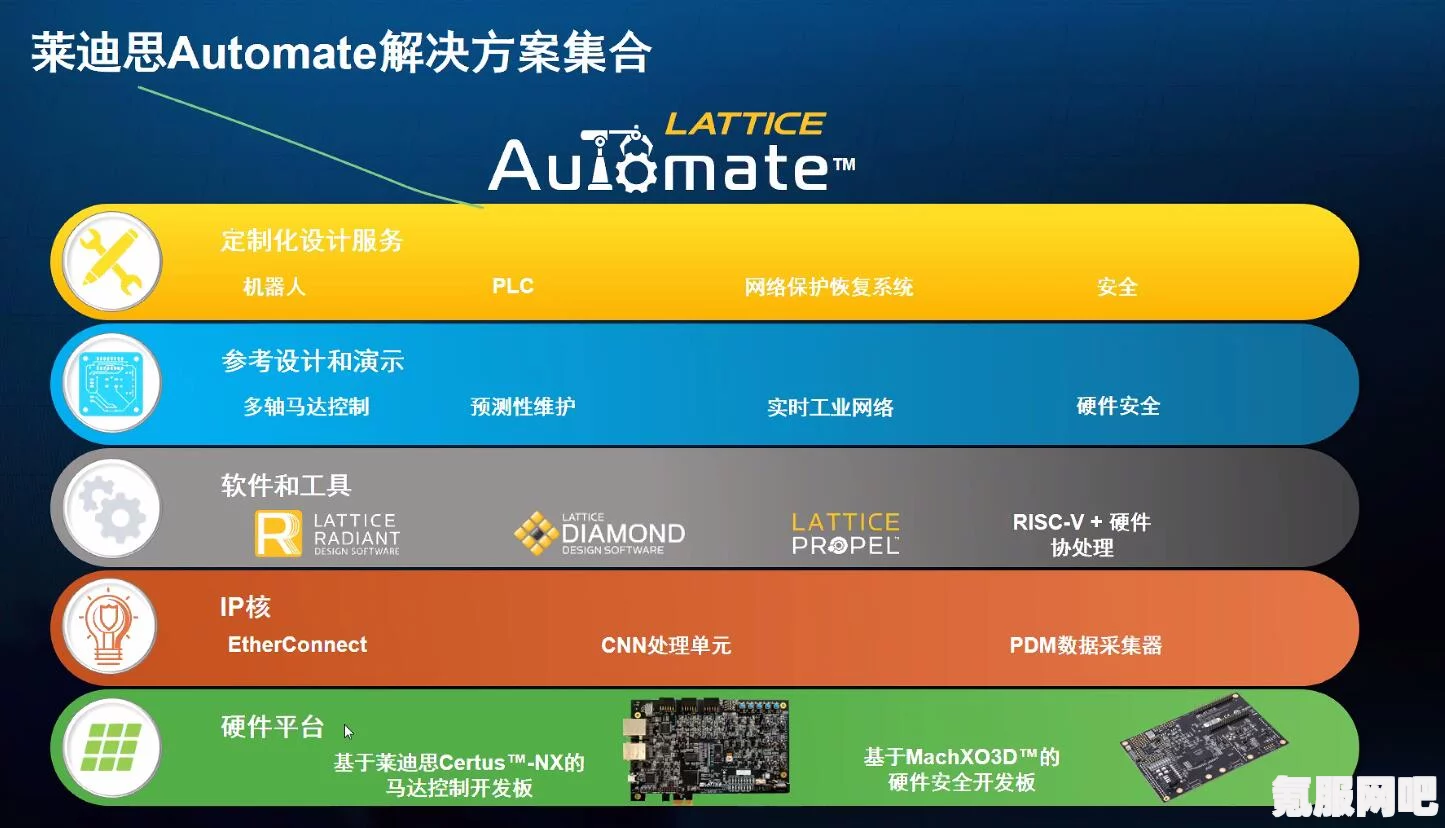 莱迪思Automate解决方案集合

LATTICE Automate™

定制化设计服务

机器人 PLC 网络保护恢复系统 安全

参考设计和演示

多轴马达控制 预测性维护 实时工业网络 硬件安全

软件和工具

LATTICE RADIANT DESIGN SOFTWARE

LATTICE DIAMOND DESIGN SOFTWARE

LATTICE PROPEL

RISC-V + 硬件协处理

IP核

EtherConnect CNN处理单元 PDM数据采集器

硬件平台

基于莱迪思Certus™-NX的马达控制开发板

基于MachXO3D™的硬件安全开发板

氪服网吧